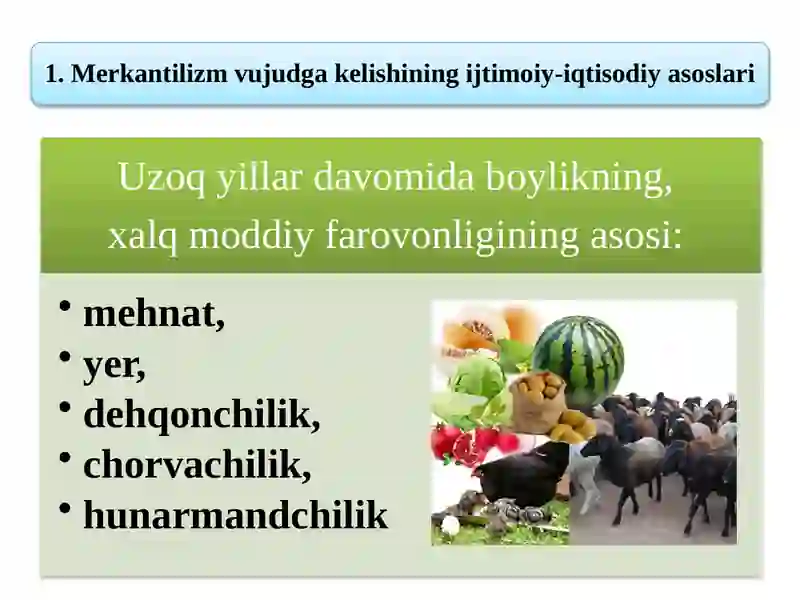 1. Merkantilizm vujudga kelishining ijtimoiy-iqtisodiy asoslari

Uzoq yillar davomida boylikning, xalq moddiy farovonligining asosi:

• mehnat,
• yer,
• dehqonchilik,
• chorvachilik,
• hunarmandchilik